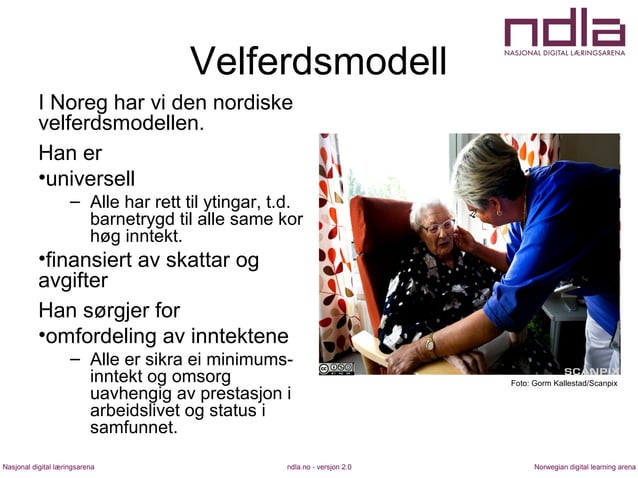 ndla
NASJONAL DIGITAL LÆRINGSARENA

Velferdsmodell

I Noreg har vi den nordiske velferdsmodellen.

Han er

•universell

– Alle har rett til ytingar, t.d. barnetrygd til alle same kor høg inntekt.

•finansiert av skattar og avgifter

Han sørgjer for

•omfordeling av inntektene

– Alle er sikra ei minimumsinntekt og omsorg uavhengig av prestasjon i arbeidslivet og status i samfunnet.

SCANPIX

Foto: Gorm Kallestad/Scanpix

Nasjonal digital læringsarena

ndla.no - versjon 2.0

Norwegian digital learning arena